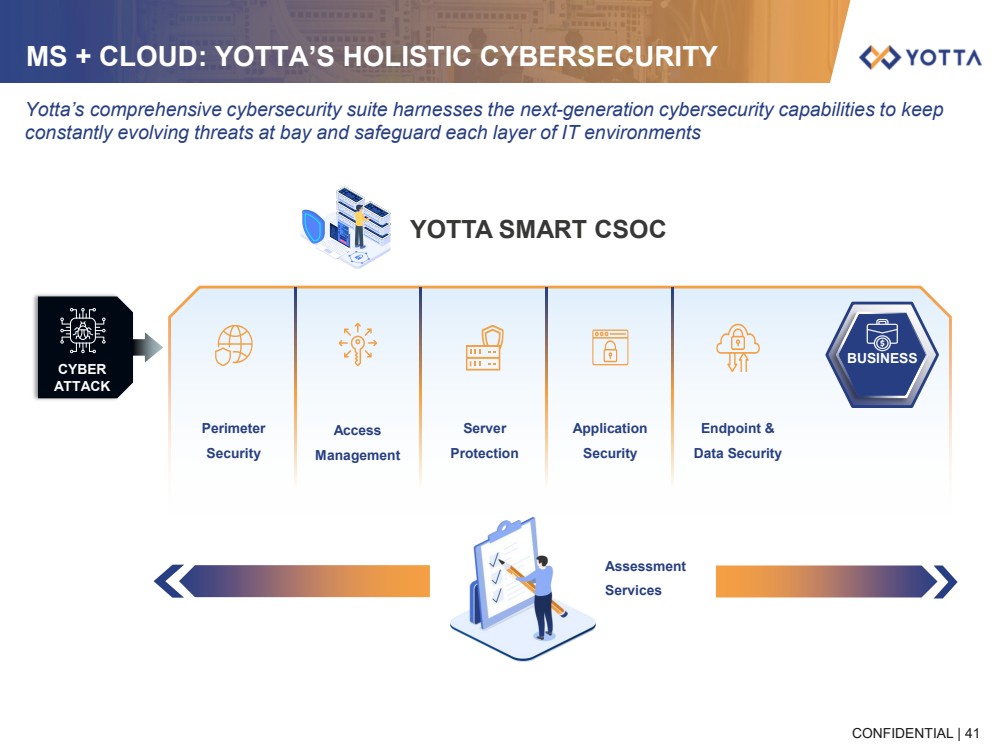 MS + CLOUD: YOTTA'S HOLISTIC CYBERSECURITY

YOTTA

Yotta's comprehensive cybersecurity suite harnesses the next-generation cybersecurity capabilities to keep constantly evolving threats at bay and safeguard each layer of IT environments

YOTTA SMART CSOC

CYBER ATTACK

Perimeter Security

Access Management

Server Protection

Application Security

Endpoint & Data Security

BUSINESS

Assessment Services

CONFIDENTIAL | 41